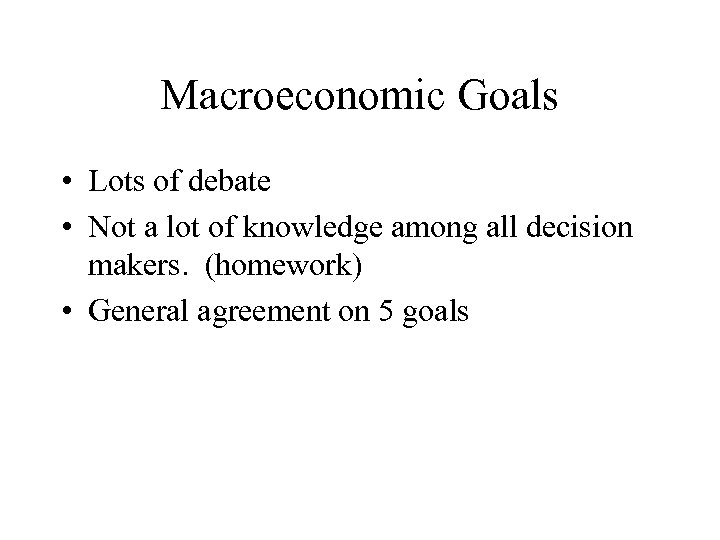 Macroeconomic Goals

• Lots of debate
• Not a lot of knowledge among all decision makers. (homework)
• General agreement on 5 goals